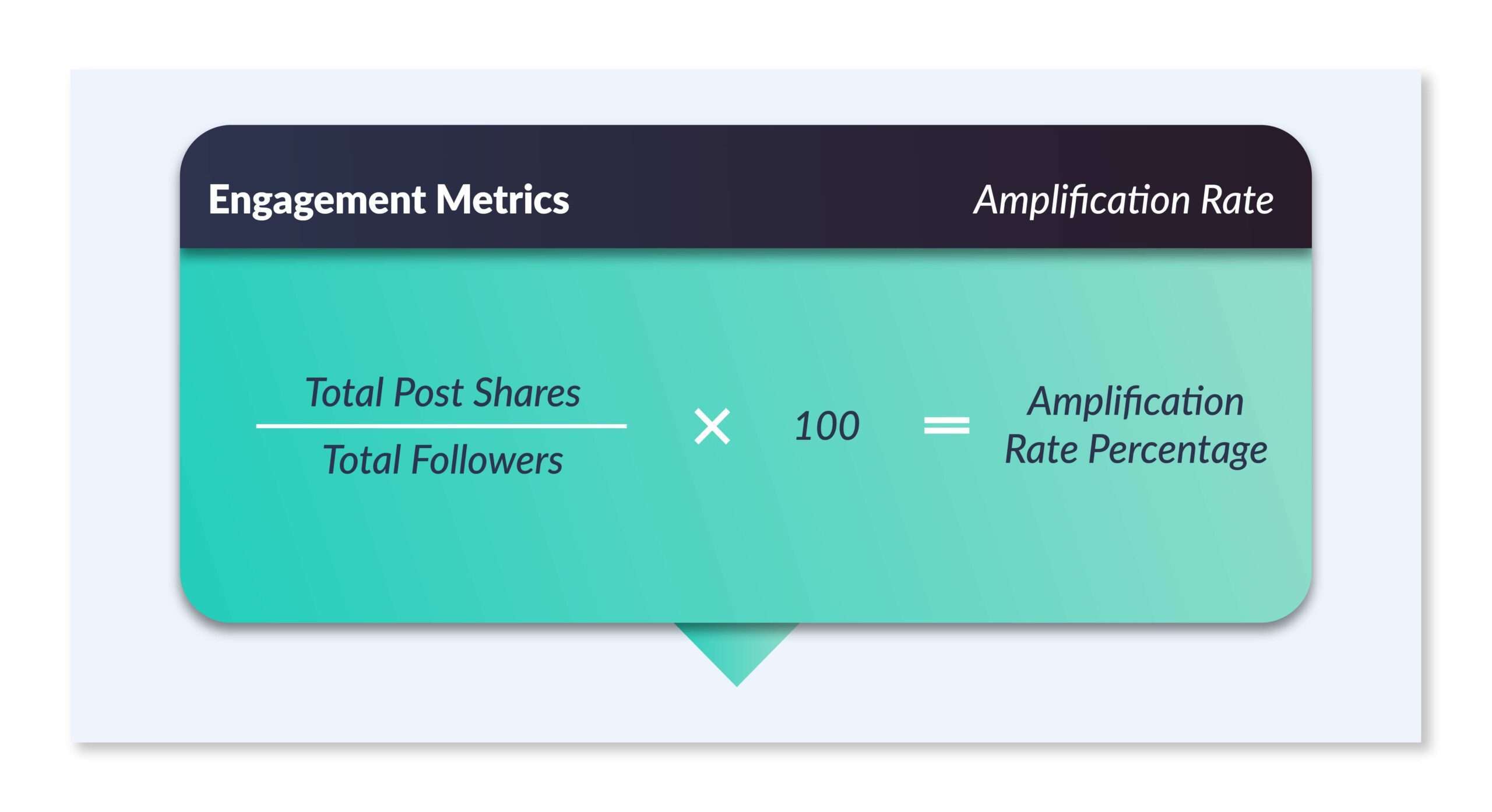 Engagement Metrics

Amplification Rate

$\frac{\text{Total Post Shares}}{\text{Total Followers}} \times 100 = \text{Amplification Rate Percentage}$